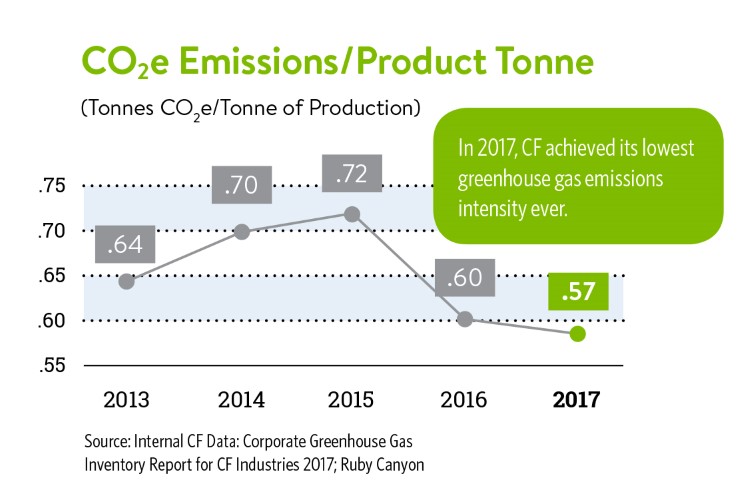 $CO_2e$ Emissions/Product Tonne

(Tonnes $CO_2e$/Tonne of Production)

In 2017, CF achieved its lowest greenhouse gas emissions intensity ever.

.75
.70
.65
.60
.55

.64
.70
.72
.60
.57

2013
2014
2015
2016
2017

Source: Internal CF Data: Corporate Greenhouse Gas Inventory Report for CF Industries 2017; Ruby Canyon